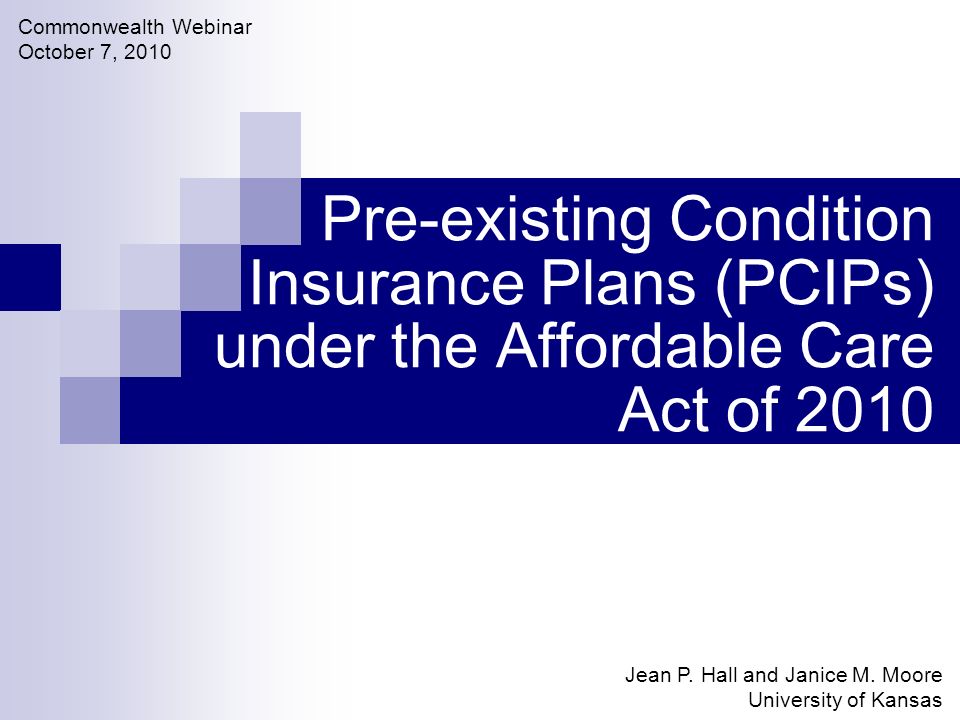 Commonwealth Webinar
October 7, 2010

Pre-existing Condition Insurance Plans (PCIPs) under the Affordable Care Act of 2010

Jean P. Hall and Janice M. Moore
University of Kansas